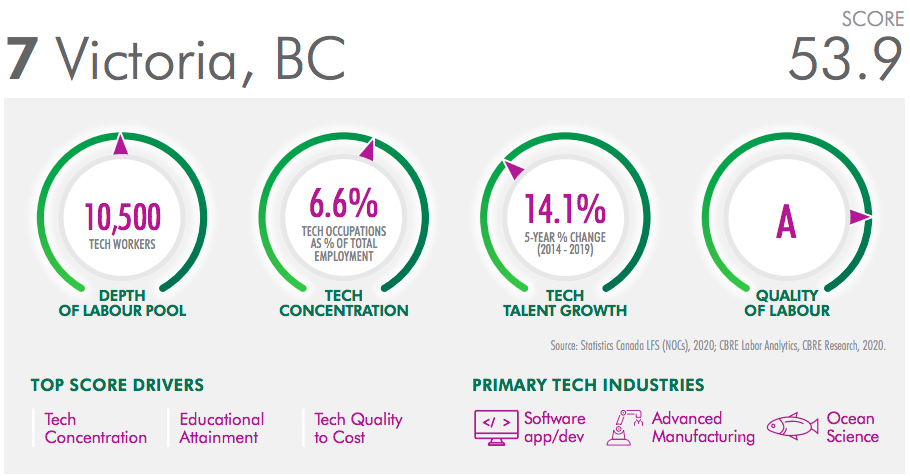 7 Victoria, BC

SCORE
53.9

10,500
TECH WORKERS

DEPTH OF LABOUR POOL

6.6%
TECH OCCUPATIONS AS % OF TOTAL EMPLOYMENT

TECH CONCENTRATION

14.1%
5-YEAR % CHANGE (2014 - 2019)

TECH TALENT GROWTH

A

QUALITY OF LABOUR

Source: Statistics Canada LFS (NOCs), 2020; CBRE Labor Analytics, CBRE Research, 2020.

TOP SCORE DRIVERS

Tech Concentration

Educational Attainment

Tech Quality to Cost

PRIMARY TECH INDUSTRIES

</>

Software app/dev

Advanced Manufacturing

Ocean Science